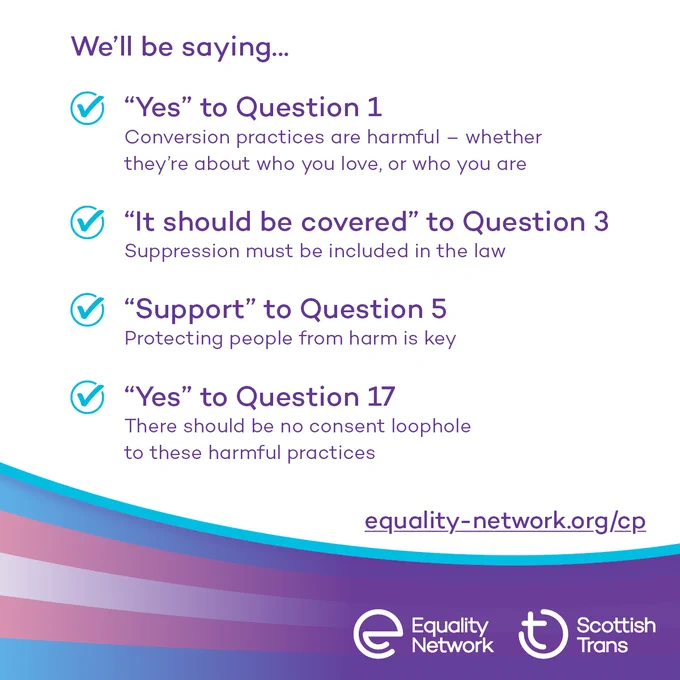 We'll be saying...

"Yes" to Question 1
Conversion practices are harmful – whether they're about who you love, or who you are

"It should be covered" to Question 3
Suppression must be included in the law

"Support" to Question 5
Protecting people from harm is key

"Yes" to Question 17
There should be no consent loophole to these harmful practices

equality-network.org/cp

Equality Network

Scottish Trans